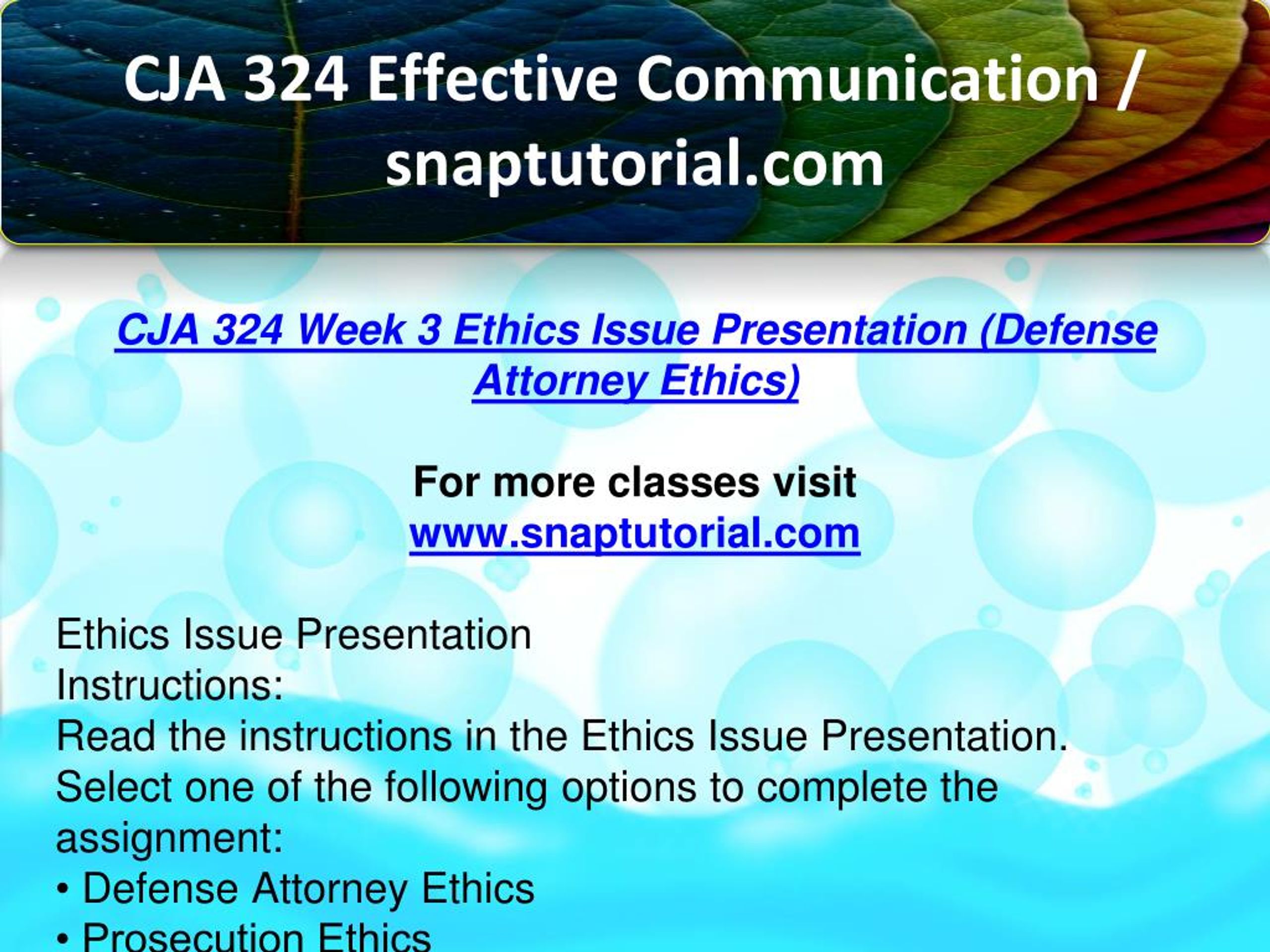 CJA 324 Effective Communication / snaptutorial.com

CJA 324 Week 3 Ethics Issue Presentation (Defense Attorney Ethics)

For more classes visit
www.snaptutorial.com

Ethics Issue Presentation
Instructions:
Read the instructions in the Ethics Issue Presentation.
Select one of the following options to complete the assignment:
• Defense Attorney Ethics
• Prosecution Ethics